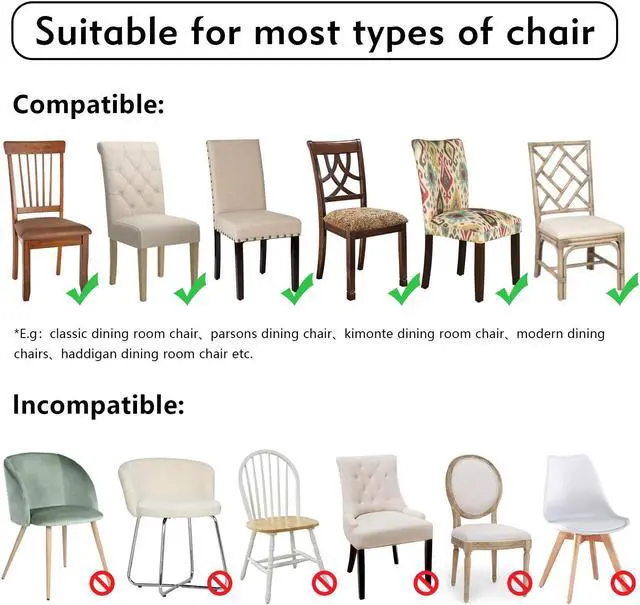 Suitable for most types of chair

Compatible:

*E.g: classic dining room chair、parsons dining chair、kimonte dining room chair、modern dining chairs、haddigan dining room chair etc.

Incompatible: